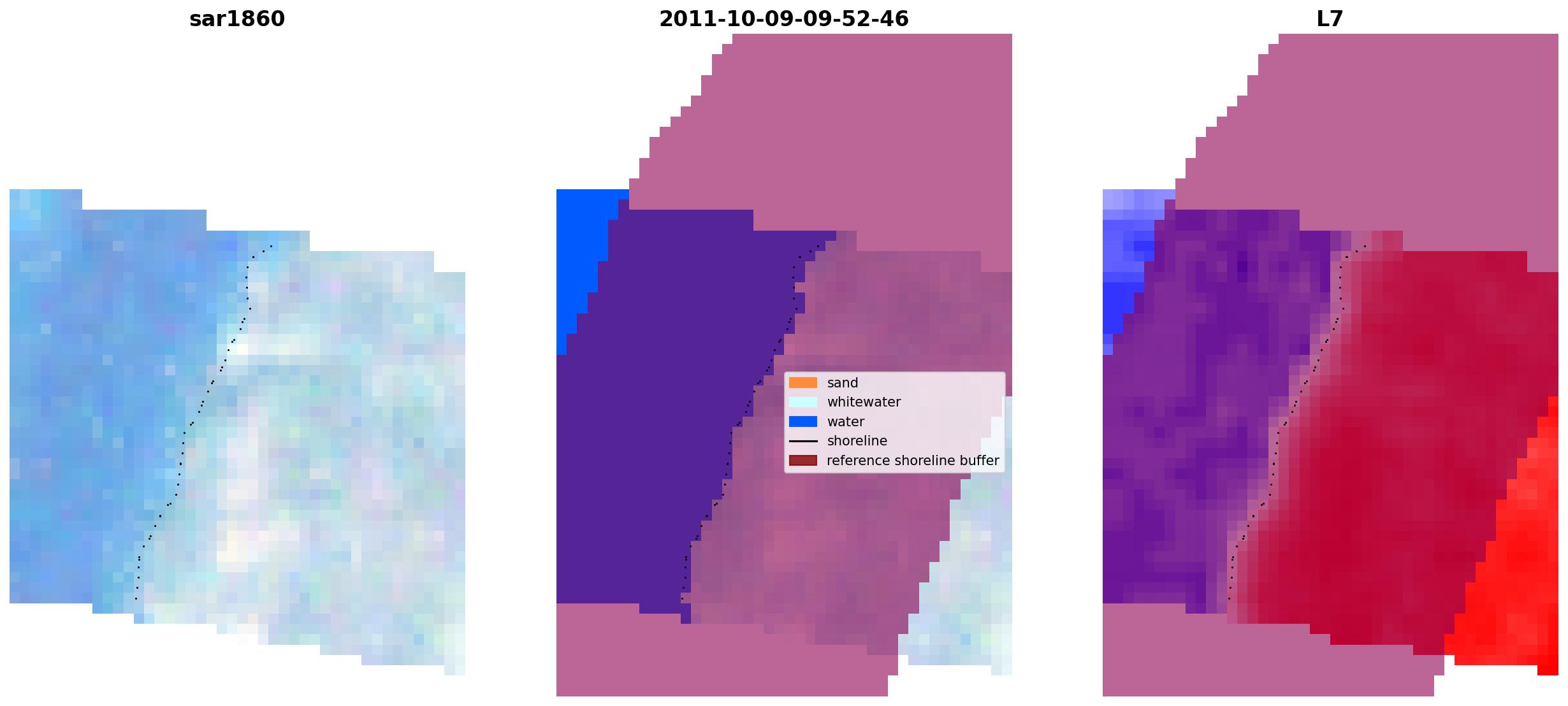 sar1860

2011-10-09-09-52-46

sand
whitewater
water
shoreline
reference shoreline buffer

L7